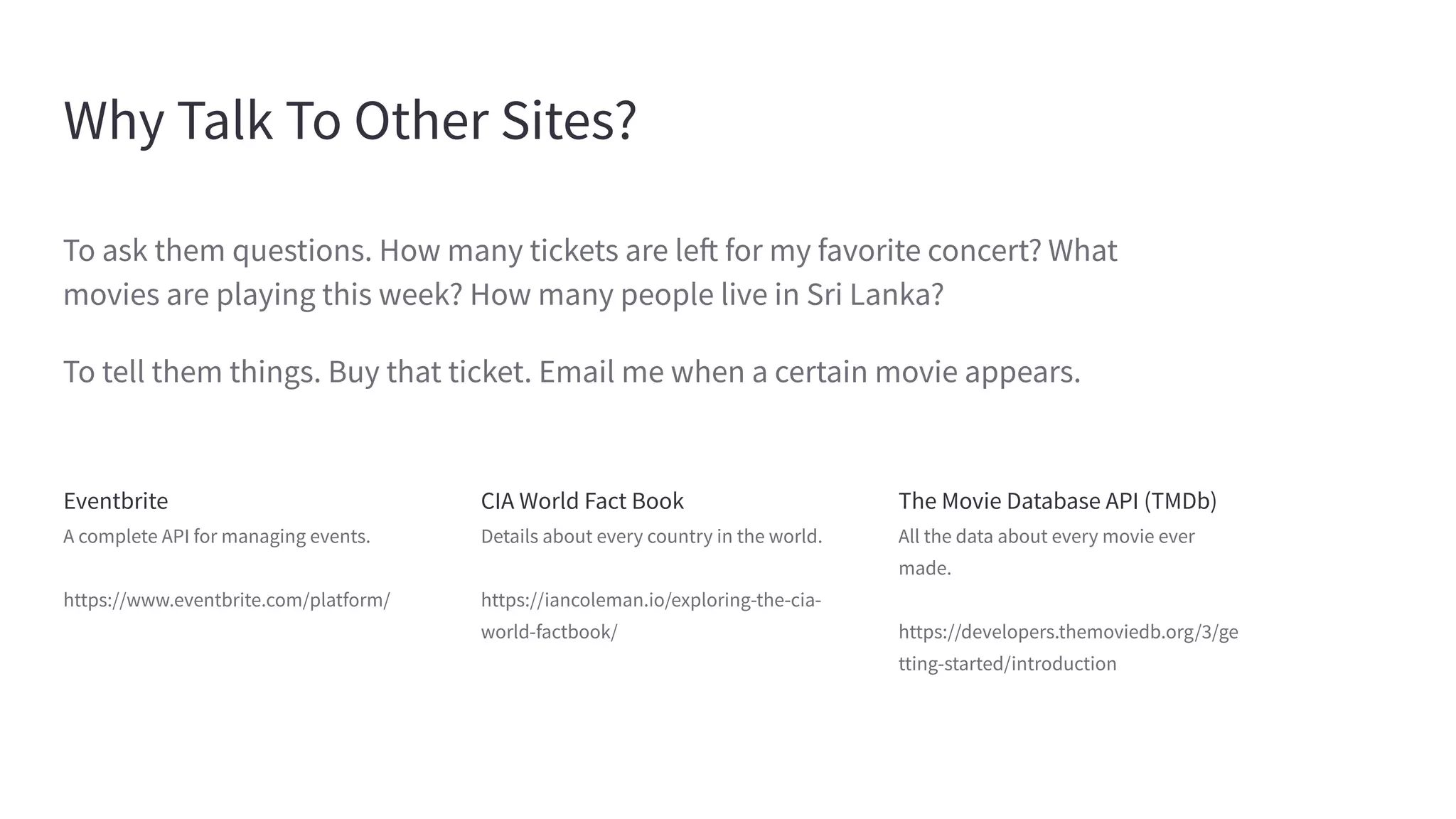 Why Talk To Other Sites?

To ask them questions. How many tickets are left for my favorite concert? What movies are playing this week? How many people live in Sri Lanka?

To tell them things. Buy that ticket. Email me when a certain movie appears.

Eventbrite
A complete API for managing events.

https://www.eventbrite.com/platform/

CIA World Fact Book
Details about every country in the world.

https://iancoleman.io/exploring-the-cia-world-factbook/

The Movie Database API (TMDb)
All the data about every movie ever made.

https://developers.themoviedb.org/3/getting-started/introduction